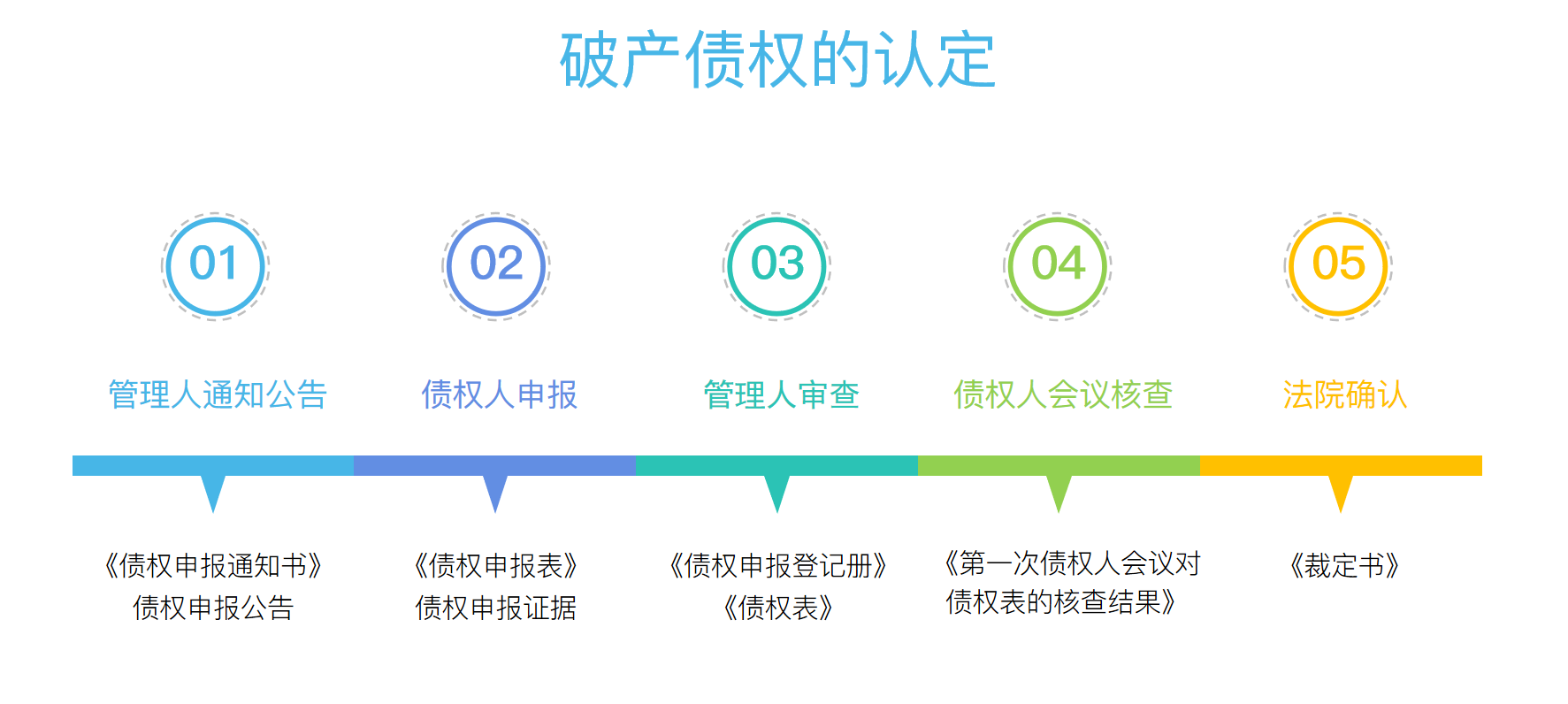 破产债权的认定

01
管理人通知公告
《债权申报通知书》
债权申报公告

02
债权人申报
《债权申报表》
债权申报证据

03
管理人审查
《债权申报登记册》
《债权表》

04
债权人会议核查
《第一次债权人会议对债权表的核查结果》

05
法院确认
《裁定书》